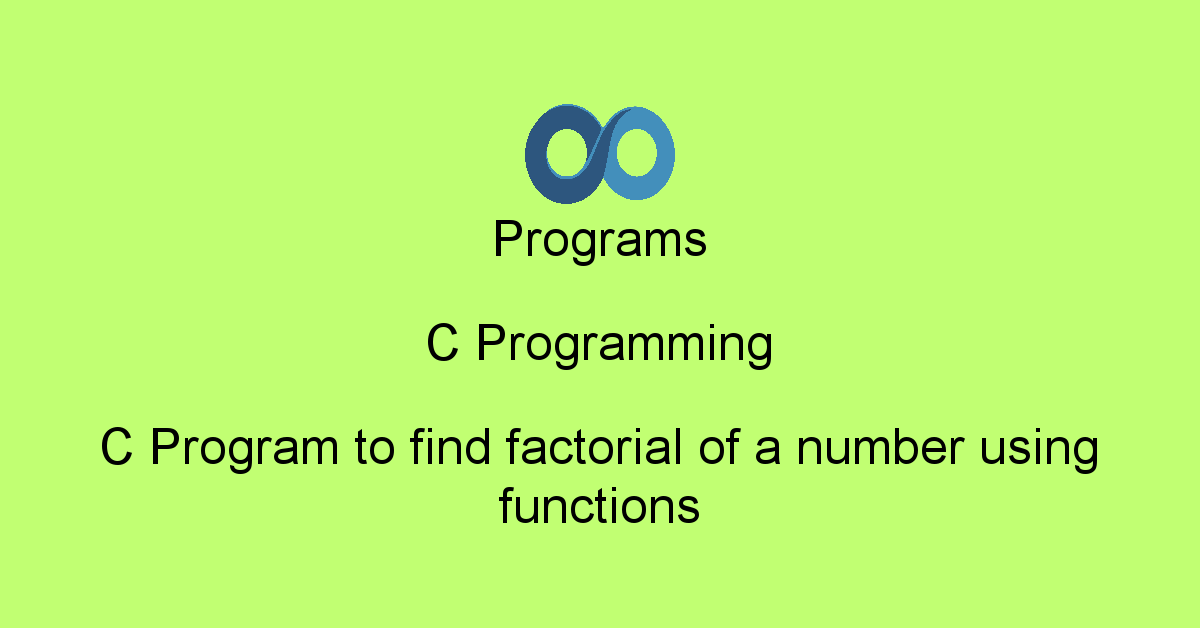 Programs

C Programming

C Program to find factorial of a number using functions